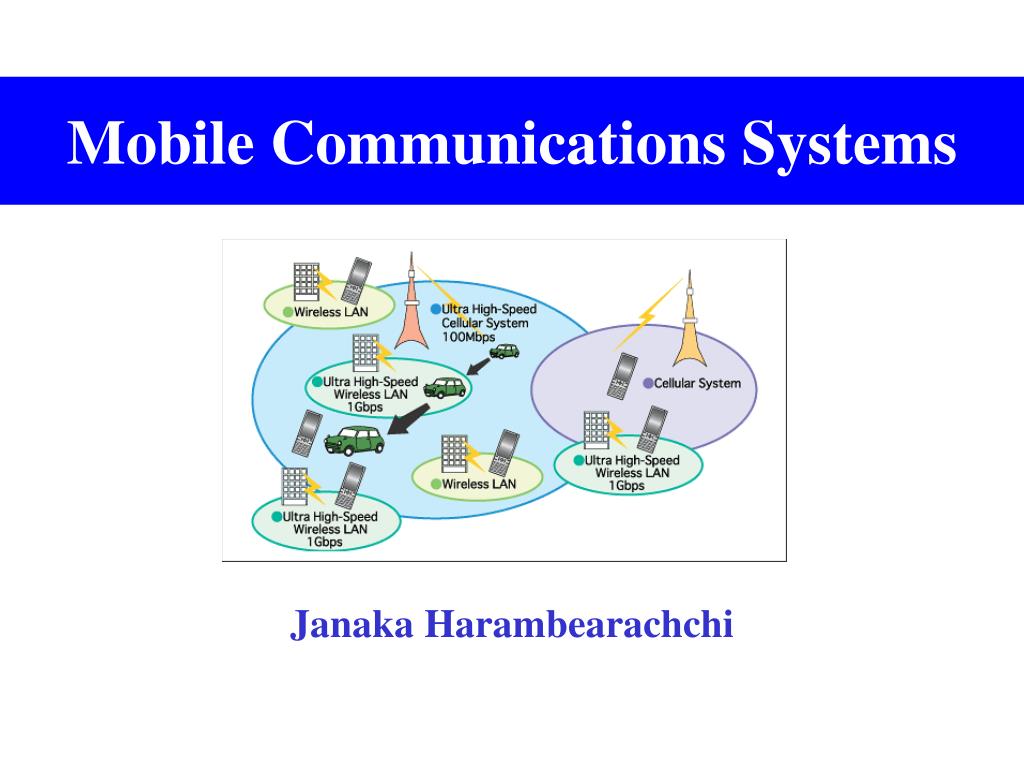 Mobile Communications Systems

Wireless LAN

Ultra High-Speed Cellular System 100Mbps

Ultra High-Speed Wireless LAN 1Gbps

Cellular System

Wireless LAN

Ultra High-Speed Wireless LAN 1Gbps

Ultra High-Speed Wireless LAN 1Gbps

Janaka Harambearachchi